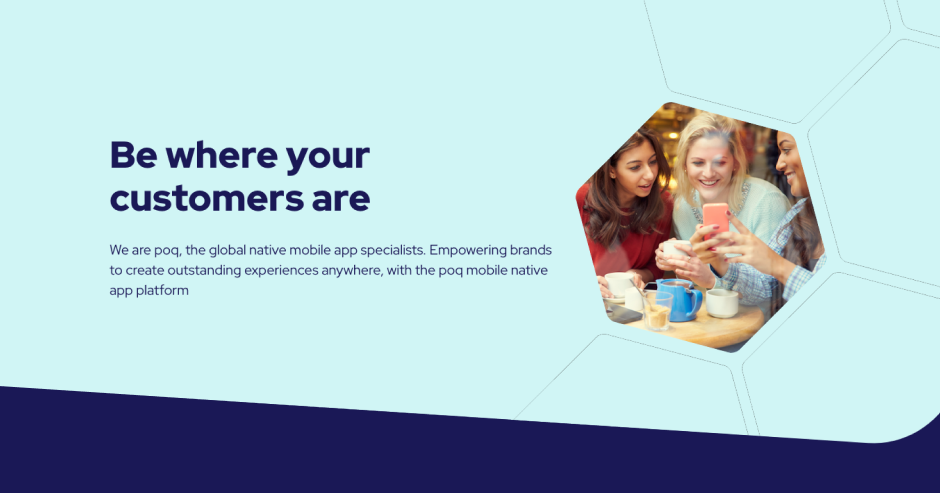 Be where your customers are

We are poq, the global native mobile app specialists. Empowering brands to create outstanding experiences anywhere, with the poq mobile native app platform